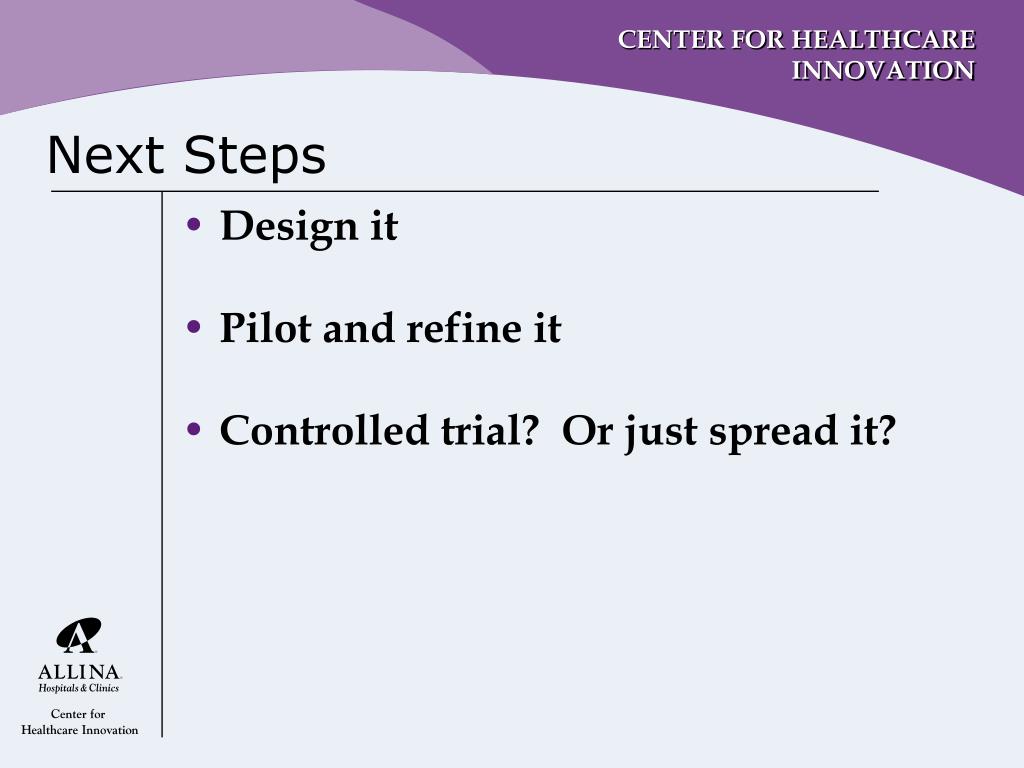 CENTER FOR HEALTHCARE INNOVATION

Next Steps

• Design it

• Pilot and refine it

• Controlled trial?  Or just spread it?

ALLINA
Hospitals & Clinics

Center for
Healthcare Innovation